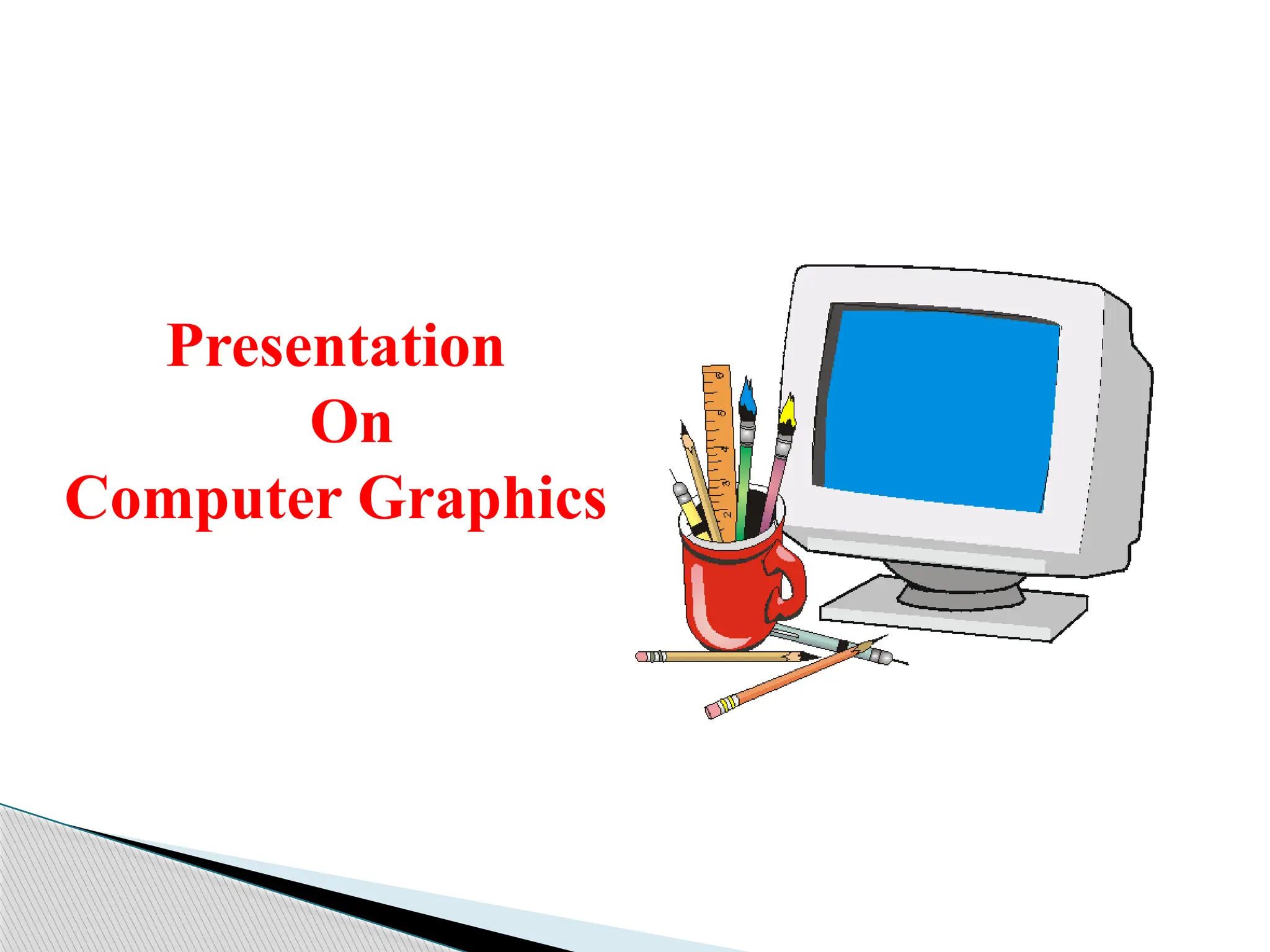 Presentation
On
Computer Graphics